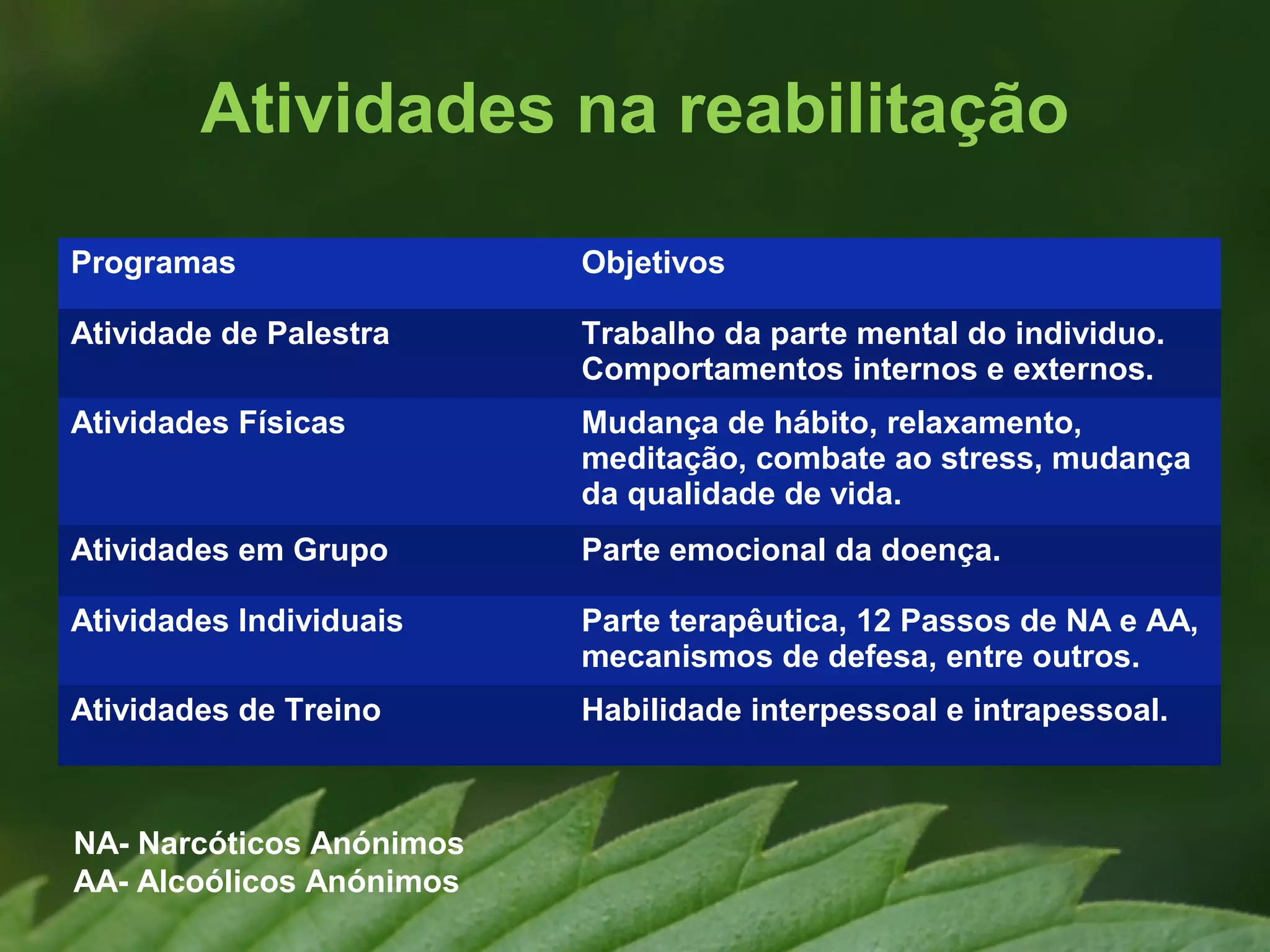 Atividades na reabilitação

| Programas | Objetivos |
|---|---|
| Atividade de Palestra | Trabalho da parte mental do individuo. Comportamentos internos e externos. |
| Atividades Físicas | Mudança de hábito, relaxamento, meditação, combate ao stress, mudança da qualidade de vida. |
| Atividades em Grupo | Parte emocional da doença. |
| Atividades Individuais | Parte terapêutica, 12 Passos de NA e AA, mecanismos de defesa, entre outros. |
| Atividades de Treino | Habilidade interpessoal e intrapessoal. |

NA- Narcóticos Anónimos
AA- Alcoólicos Anónimos